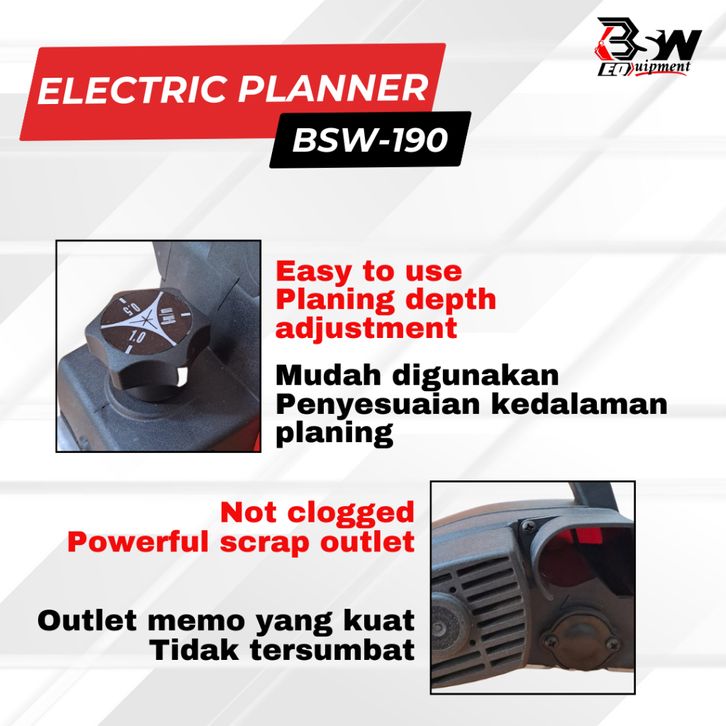 BSW EQuipment

ELECTRIC PLANNER
BSW-190

0.5
mm
1.0

Easy to use
Planing depth adjustment

Mudah digunakan
Penyesuaian kedalaman planing

Not clogged
Powerful scrap outlet

Outlet memo yang kuat
Tidak tersumbat